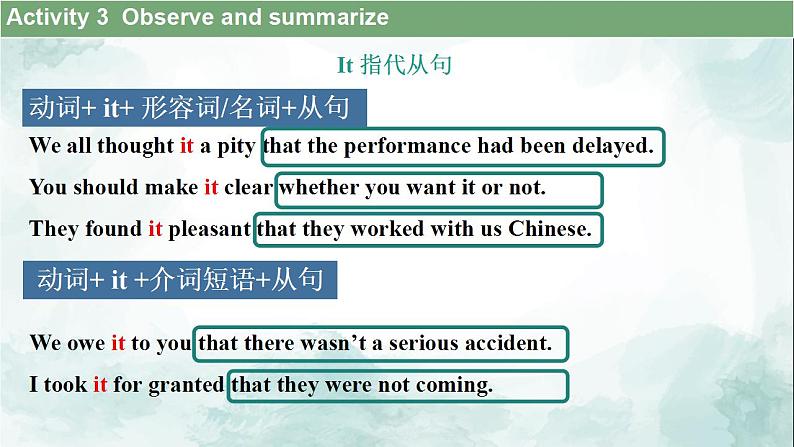 Activity 3 Observe and summarize

It 指代从句

动词+ it+ 形容词/名词+从句

We all thought it a pity that the performance had been delayed.

You should make it clear whether you want it or not.

They found it pleasant that they worked with us Chinese.

动词+ it +介词短语+从句

We owe it to you that there wasn't a serious accident.

I took it for granted that they were not coming.